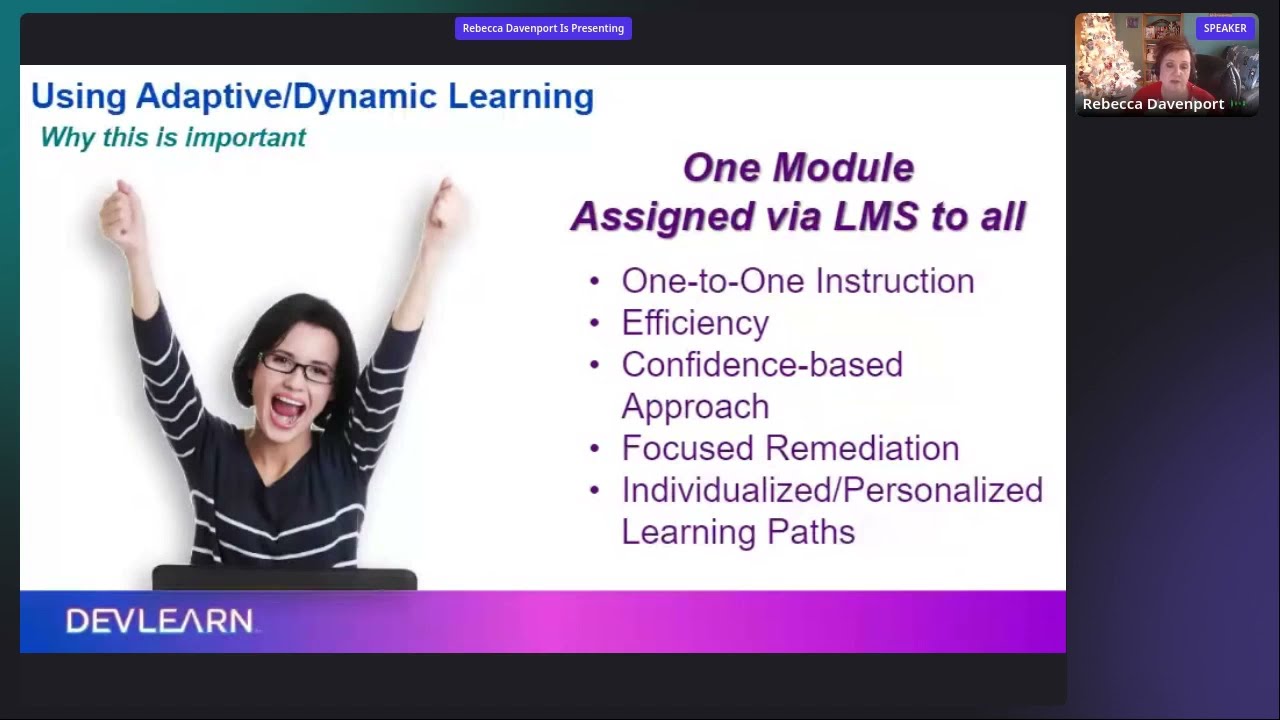 Rebecca Davenport Is Presenting

SPEAKER

Rebecca Davenport

Using Adaptive/Dynamic Learning
Why this is important

One Module
Assigned via LMS to all

• One-to-One Instruction
• Efficiency
• Confidence-based Approach
• Focused Remediation
• Individualized/Personalized Learning Paths

DEVLEARN